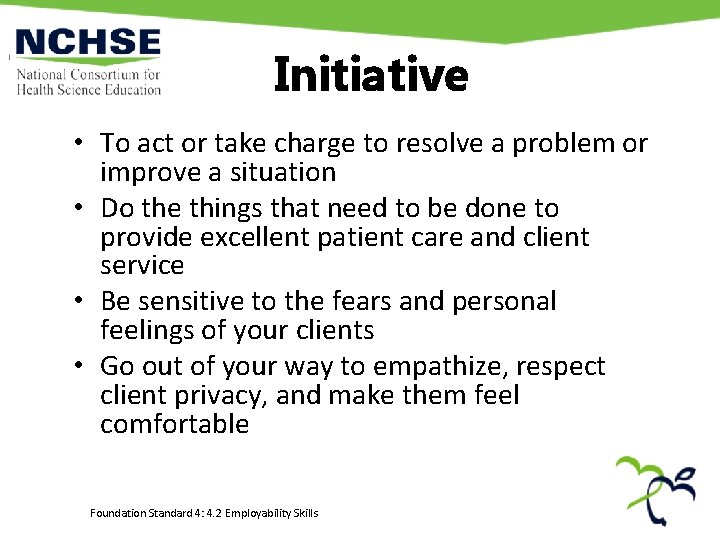 NCHSE
National Consortium for Health Science Education

Initiative

• To act or take charge to resolve a problem or improve a situation
• Do the things that need to be done to provide excellent patient care and client service
• Be sensitive to the fears and personal feelings of your clients
• Go out of your way to empathize, respect client privacy, and make them feel comfortable

Foundation Standard 4: 4.2 Employability Skills